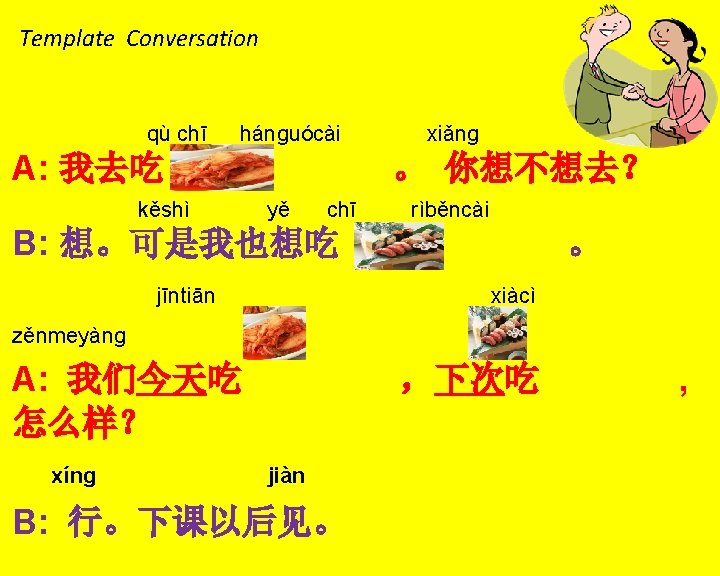 Template Conversation

qù chī hánguócài xiǎng

A: 我去吃 。 你想不想去？

kěshì yě chī rìběncài

B: 想。可是我也想吃 。

jīntiān xiàcì

zěnmeyàng

A: 我们今天吃 ，下次吃 ，怎么样？

xíng jiàn

B: 行。下课以后见。